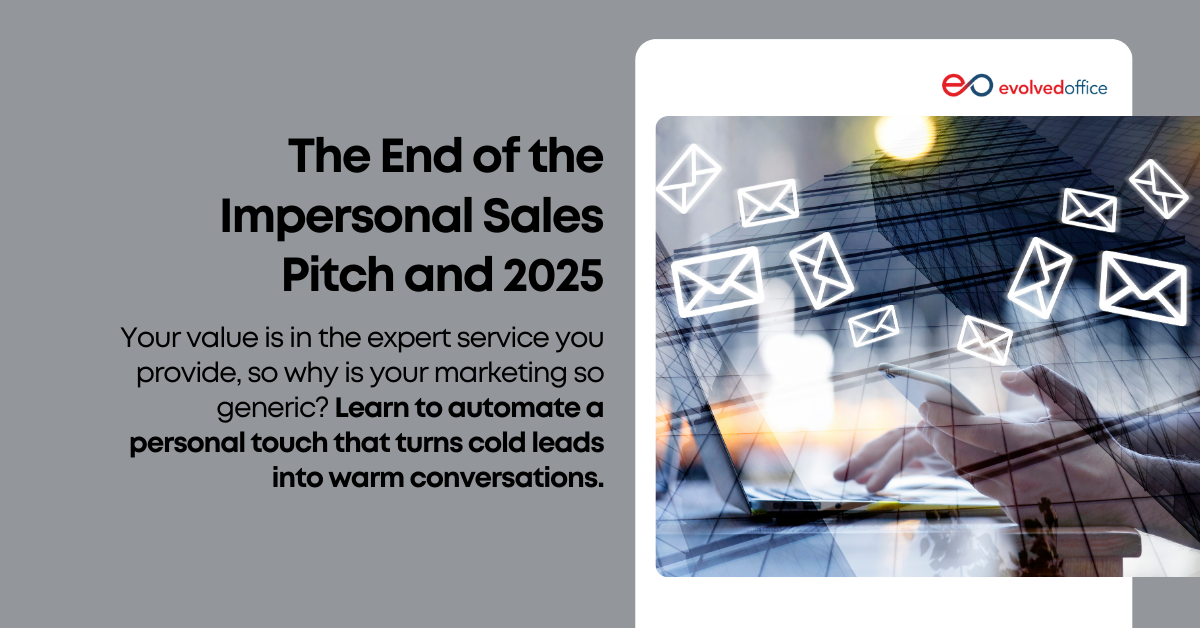 evolvedoffice

The End of the Impersonal Sales Pitch and 2025

Your value is in the expert service you provide, so why is your marketing so generic? Learn to automate a personal touch that turns cold leads into warm conversations.